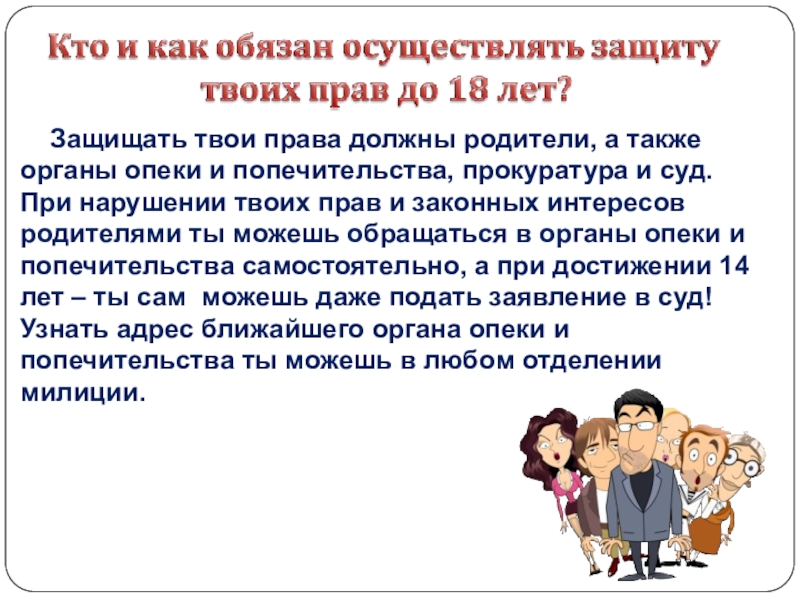 Кто и как обязан осуществлять защиту твоих прав до 18 лет?

Защищать твои права должны родители, а также органы опеки и попечительства, прокуратура и суд. При нарушении твоих прав и законных интересов родителями ты можешь обращаться в органы опеки и попечительства самостоятельно, а при достижении 14 лет – ты сам можешь даже подать заявление в суд! Узнать адрес ближайшего органа опеки и попечительства ты можешь в любом отделении милиции.